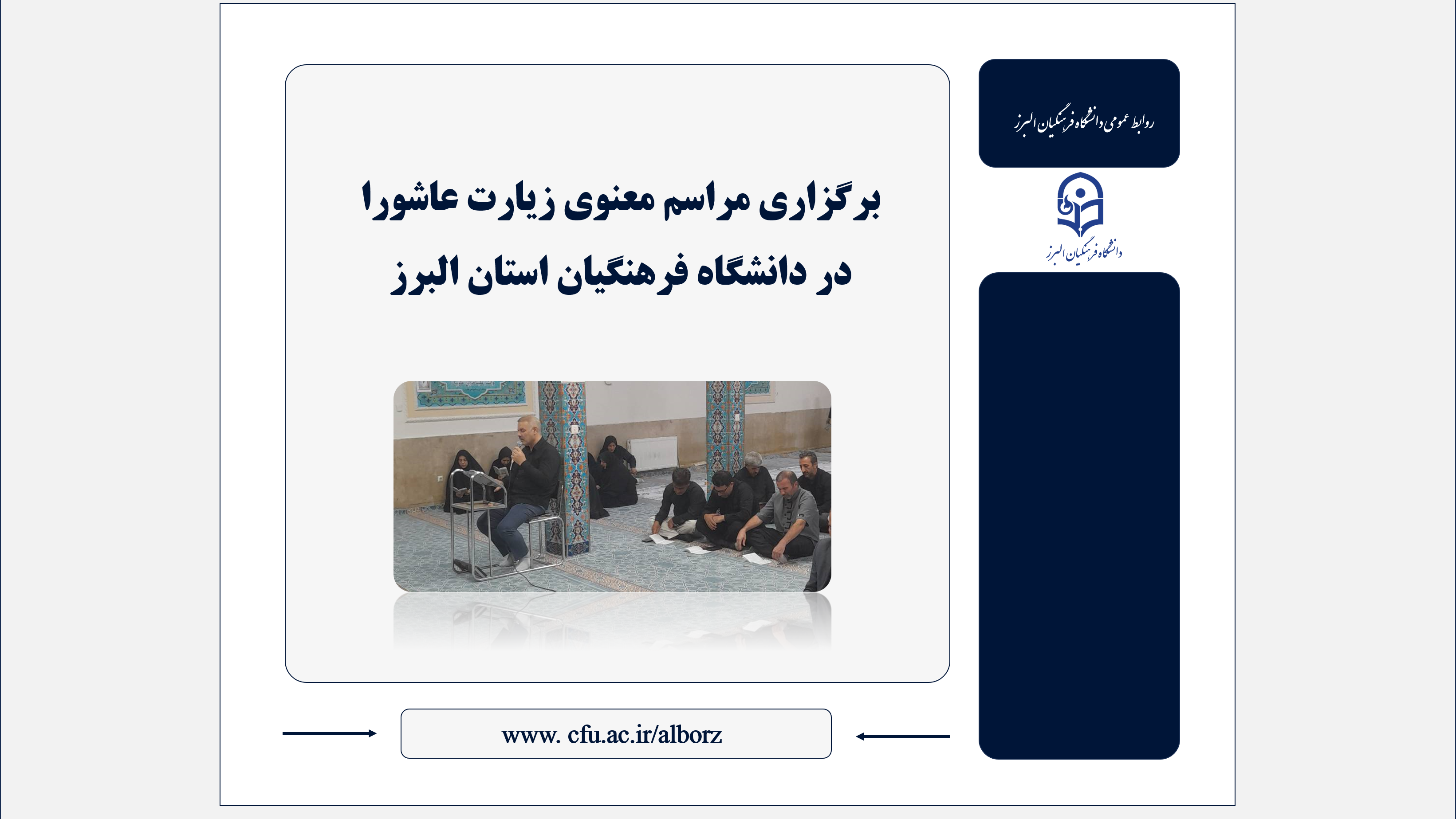 روابط عمومی دانشگاه فرهنگیان البرز

دانشگاه فرهنگیان البرز

برگزاری مراسم معنوی زیارت عاشورا
در دانشگاه فرهنگیان استان البرز

www. cfu.ac.ir/alborz